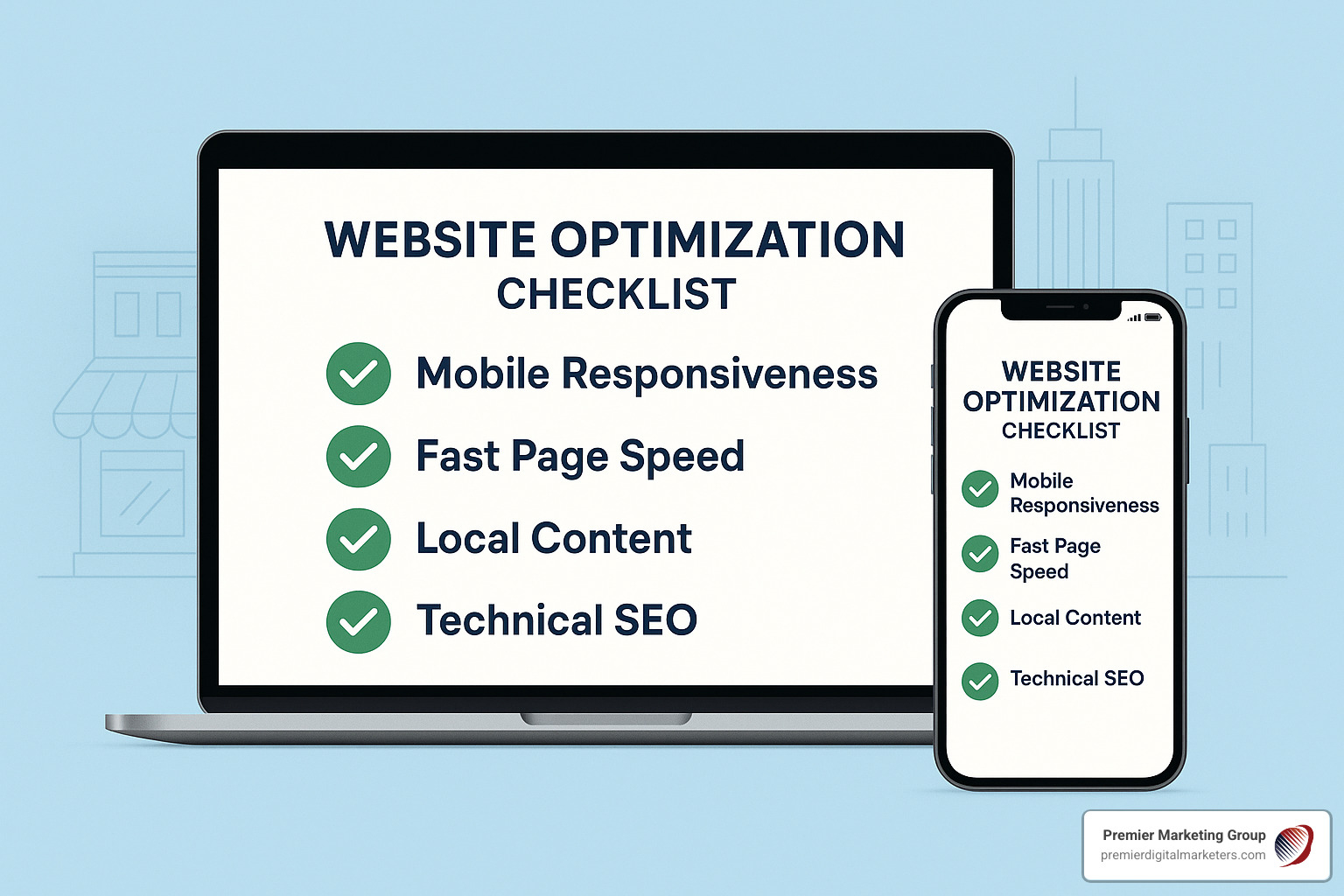 WEBSITE OPTIMIZATION CHECKLIST

Mobile Responsiveness

Fast Page Speed

Local Content

Technical SEO

WEBSITE OPTIMIZATION CHECKLIST

Mobile Responsiveness

Fast Page Speed

Local Content

Technical SEO

Premier Marketing Group
premierdigitalmarketers.com